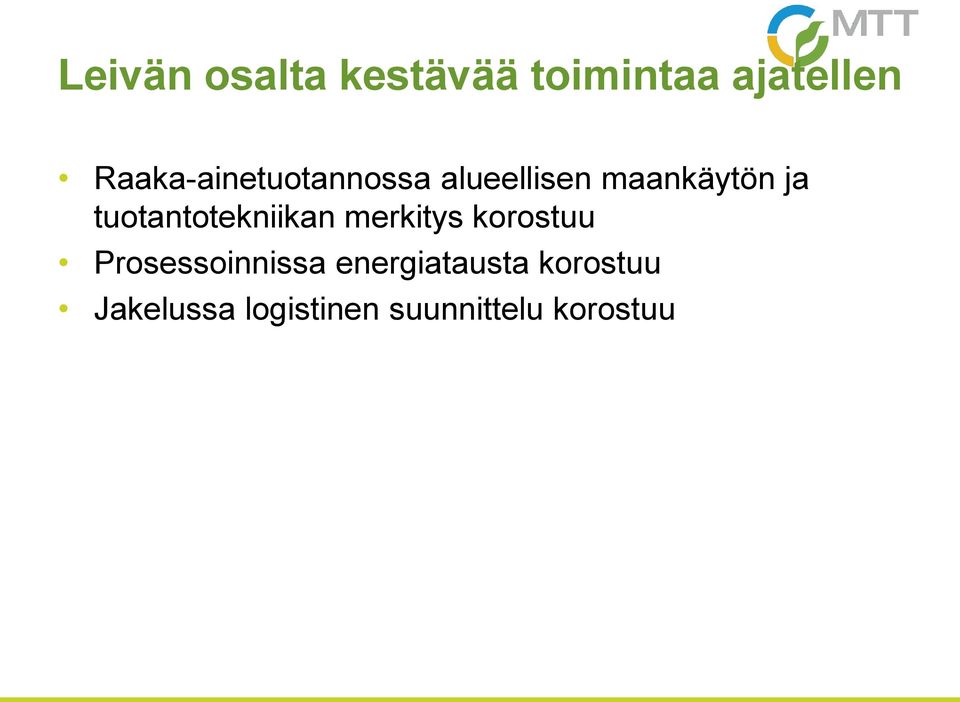 MTT

Leivän osalta kestävää toimintaa ajatellen

• Raaka-ainetuotannossa alueellisen maankäytön ja tuotantotekniikan merkitys korostuu
• Prosessoinnissa energiatausta korostuu
• Jakelussa logistinen suunnittelu korostuu